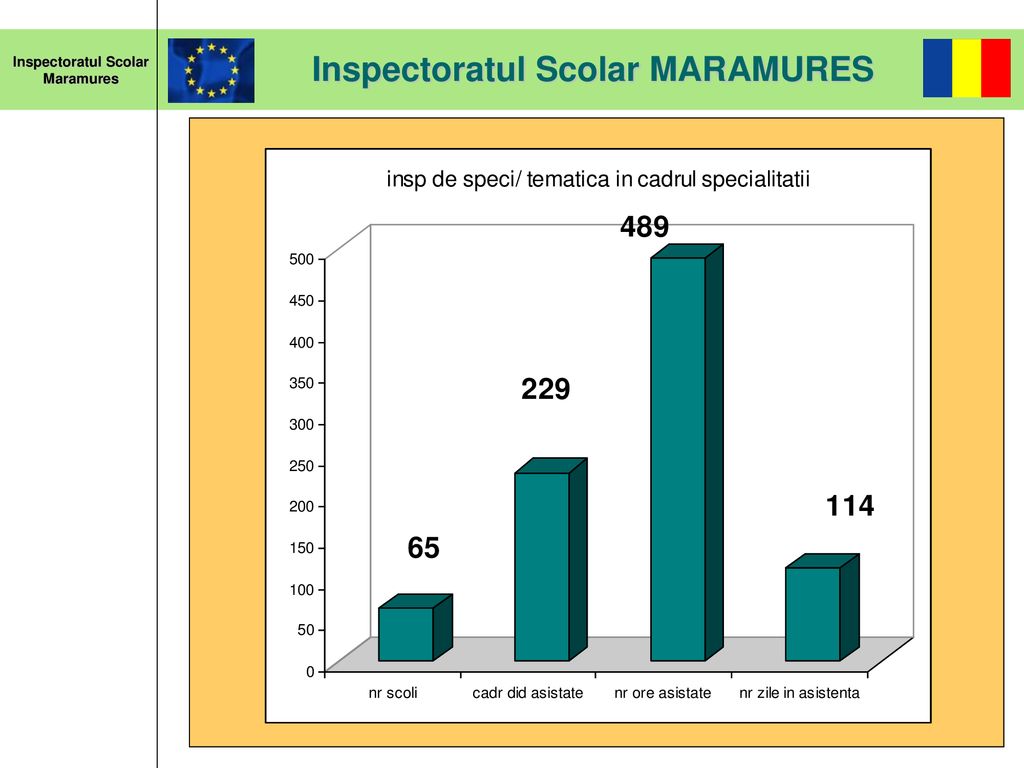 Inspectoratul Scolar Maramures

Inspectoratul Scolar MARAMURES

insp de speci/ tematica in cadrul specialitatii

500
450
400
350
300
250
200
150
100
50
0

65
229
489
114

nr scoli
cadr did asistate
nr ore asistate
nr zile in asistenta